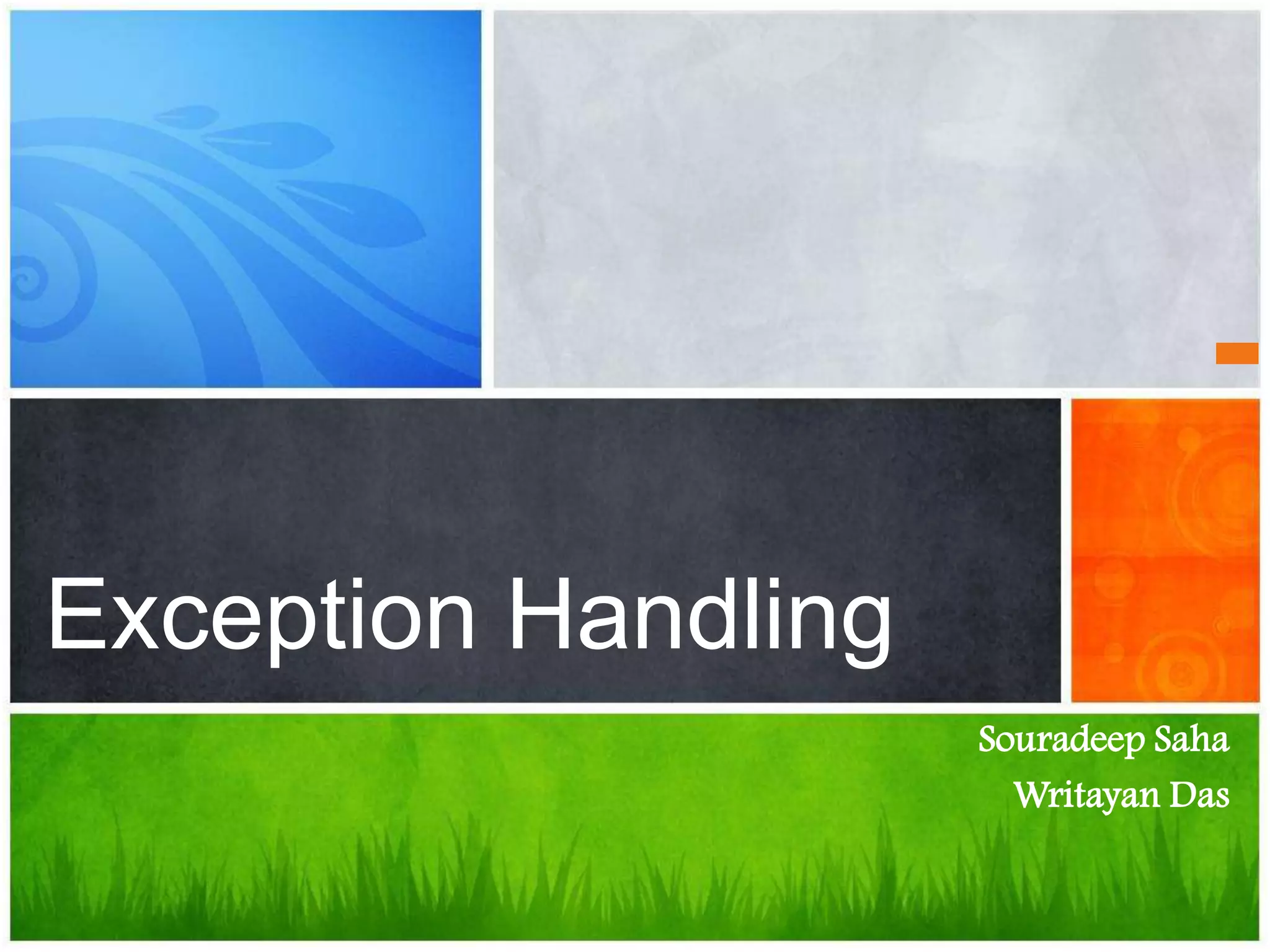 Exception Handling

Souradeep Saha
Writayan Das